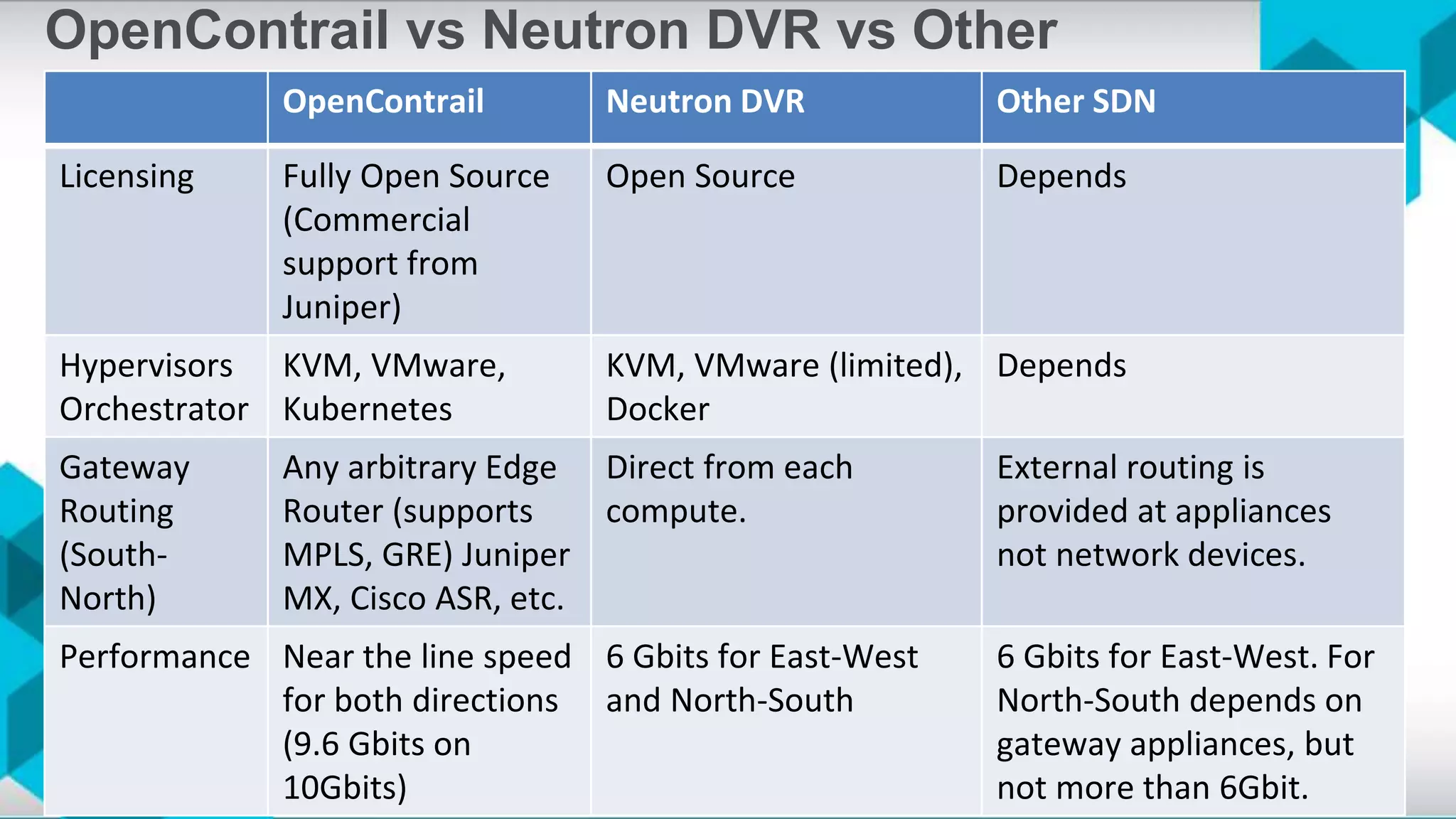 OpenContrail vs Neutron DVR vs Other

| | OpenContrail | Neutron DVR | Other SDN |
|---|---|---|---|
| Licensing | Fully Open Source (Commercial support from Juniper) | Open Source | Depends |
| Hypervisors Orchestrator | KVM, VMware, Kubernetes | KVM, VMware (limited), Docker | Depends |
| Gateway Routing (South-North) | Any arbitrary Edge Router (supports MPLS, GRE) Juniper MX, Cisco ASR, etc. | Direct from each compute. | External routing is provided at appliances not network devices. |
| Performance | Near the line speed for both directions (9.6 Gbits on 10Gbits) | 6 Gbits for East-West and North-South | 6 Gbits for East-West. For North-South depends on gateway appliances, but not more than 6Gbit. |